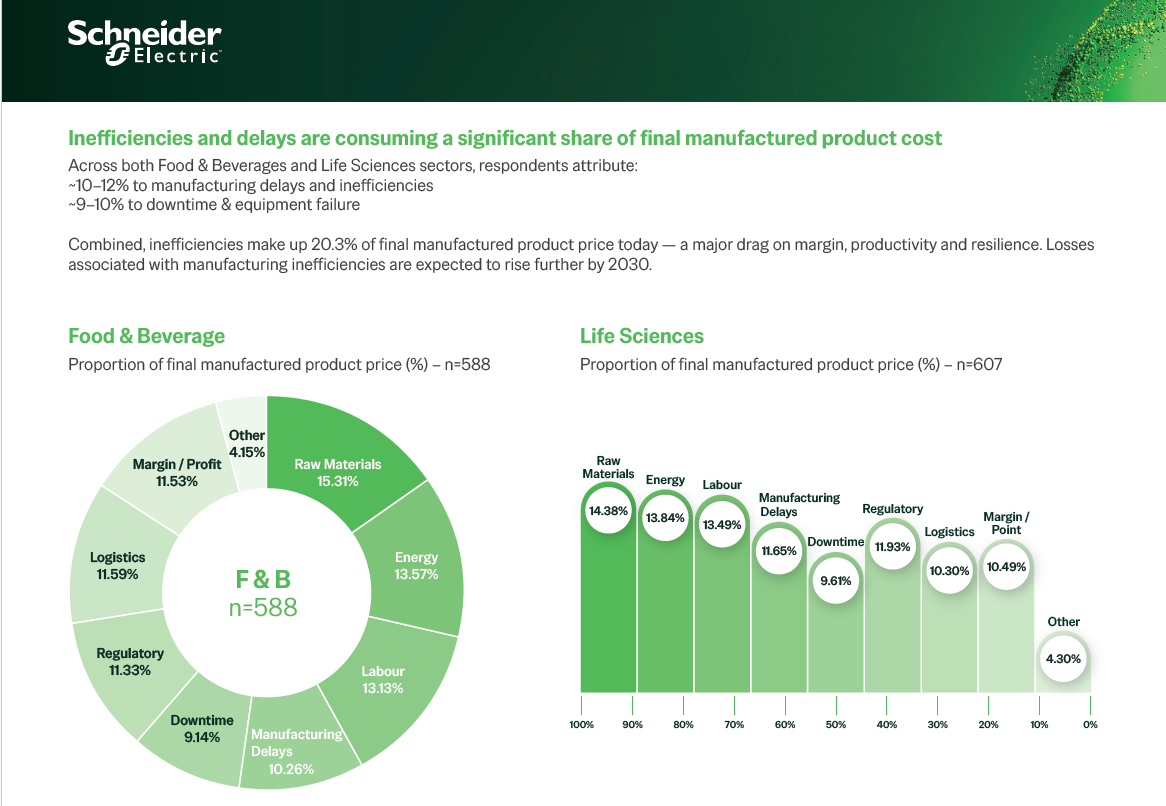 Schneider Electric

Inefficiencies and delays are consuming a significant share of final manufactured product cost

Across both Food & Beverages and Life Sciences sectors, respondents attribute:
~10–12% to manufacturing delays and inefficiencies
~9–10% to downtime & equipment failure

Combined, inefficiencies make up 20.3% of final manufactured product price today — a major drag on margin, productivity and resilience. Losses associated with manufacturing inefficiencies are expected to rise further by 2030.

Food & Beverage

Proportion of final manufactured product price (%) – n=588

Raw Materials 15.31%
Energy 13.57%
Labour 13.13%
Manufacturing Delays 10.26%
Downtime 9.14%
Regulatory 11.33%
Logistics 11.59%
Margin / Profit 11.53%
Other 4.15%

F & B
n=588

Life Sciences

Proportion of final manufactured product price (%) – n=607

Raw Materials 14.38%
Energy 13.84%
Labour 13.49%
Manufacturing Delays 11.65%
Downtime 9.61%
Regulatory 11.93%
Logistics 10.30%
Margin / Point 10.49%
Other 4.30%

100% 90% 80% 70% 60% 50% 40% 30% 20% 10% 0%